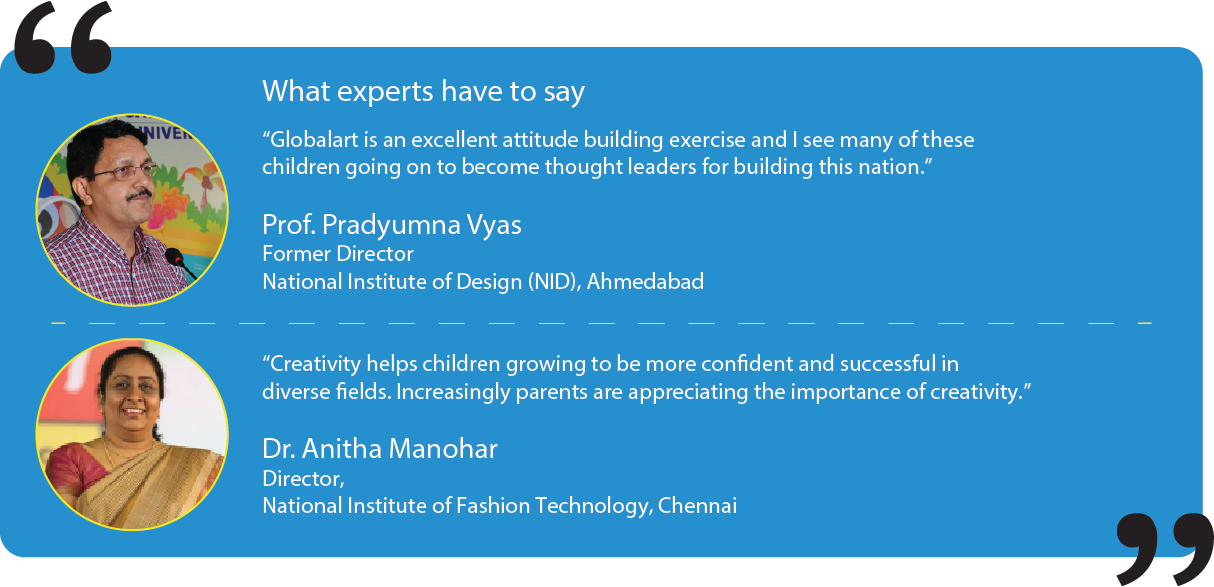 What experts have to say

“Globalart is an excellent attitude building exercise and I see many of these children going on to become thought leaders for building this nation.”

Prof. Pradyumna Vyas
Former Director
National Institute of Design (NID), Ahmedabad

“Creativity helps children growing to be more confident and successful in diverse fields. Increasingly parents are appreciating the importance of creativity.”

Dr. Anitha Manohar
Director,
National Institute of Fashion Technology, Chennai